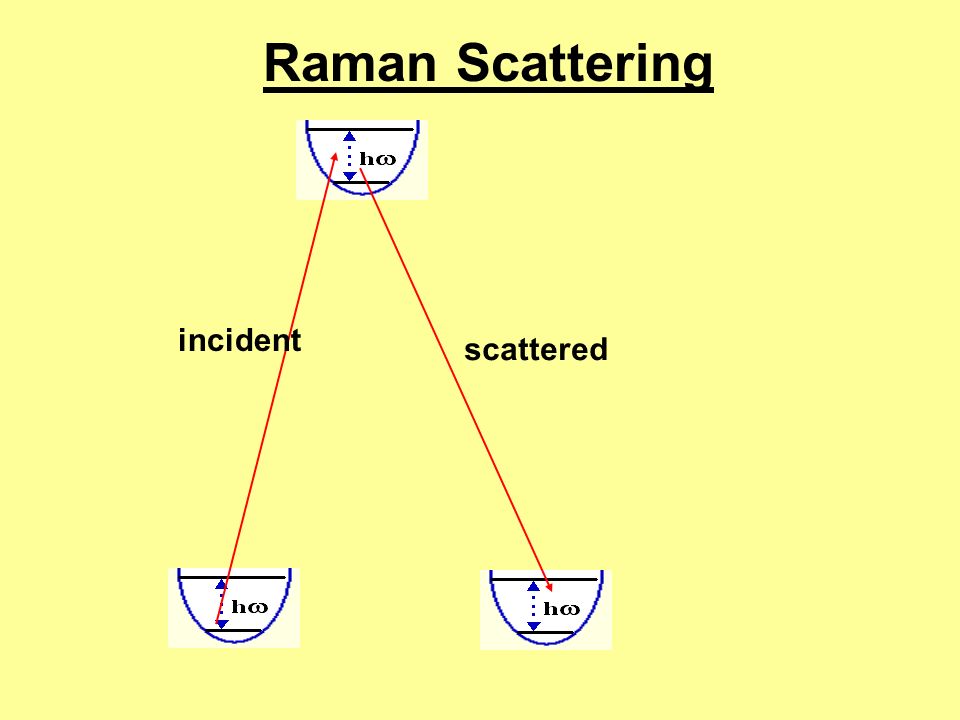 Raman Scattering

$h\omega$

incident

scattered

$h\omega$

$h\omega$